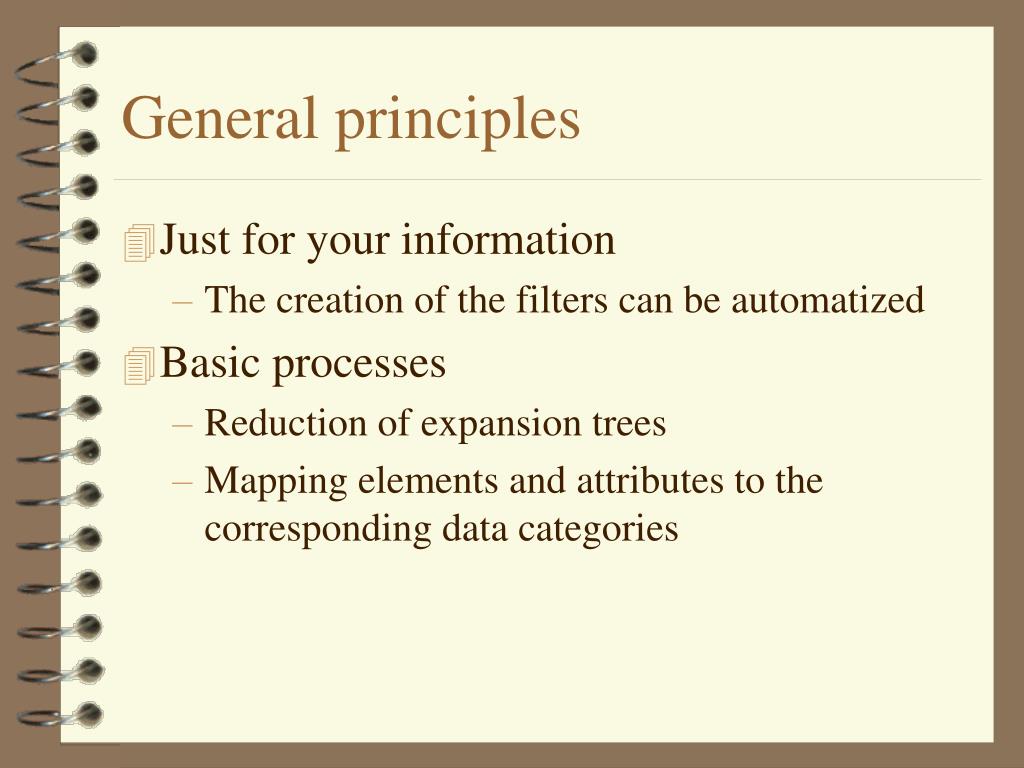 General principles

Just for your information
– The creation of the filters can be automatized

Basic processes
– Reduction of expansion trees
– Mapping elements and attributes to the corresponding data categories